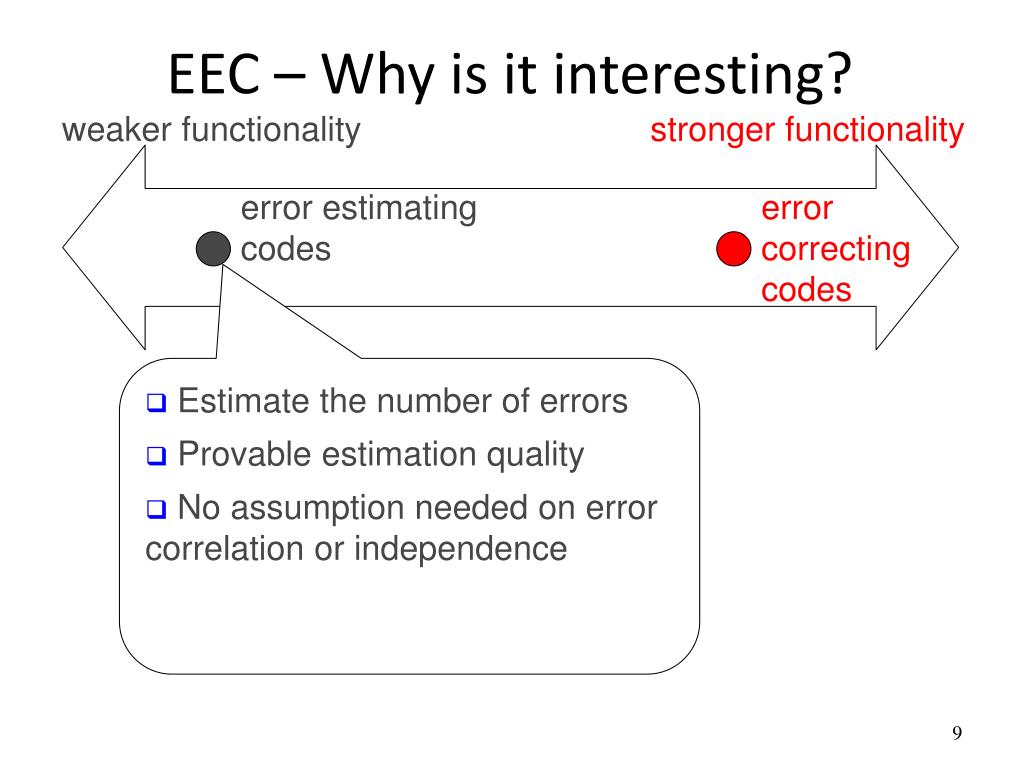 EEC – Why is it interesting?

weaker functionality

stronger functionality

error estimating codes

error correcting codes

❑ Estimate the number of errors

❑ Provable estimation quality

❑ No assumption needed on error correlation or independence

9